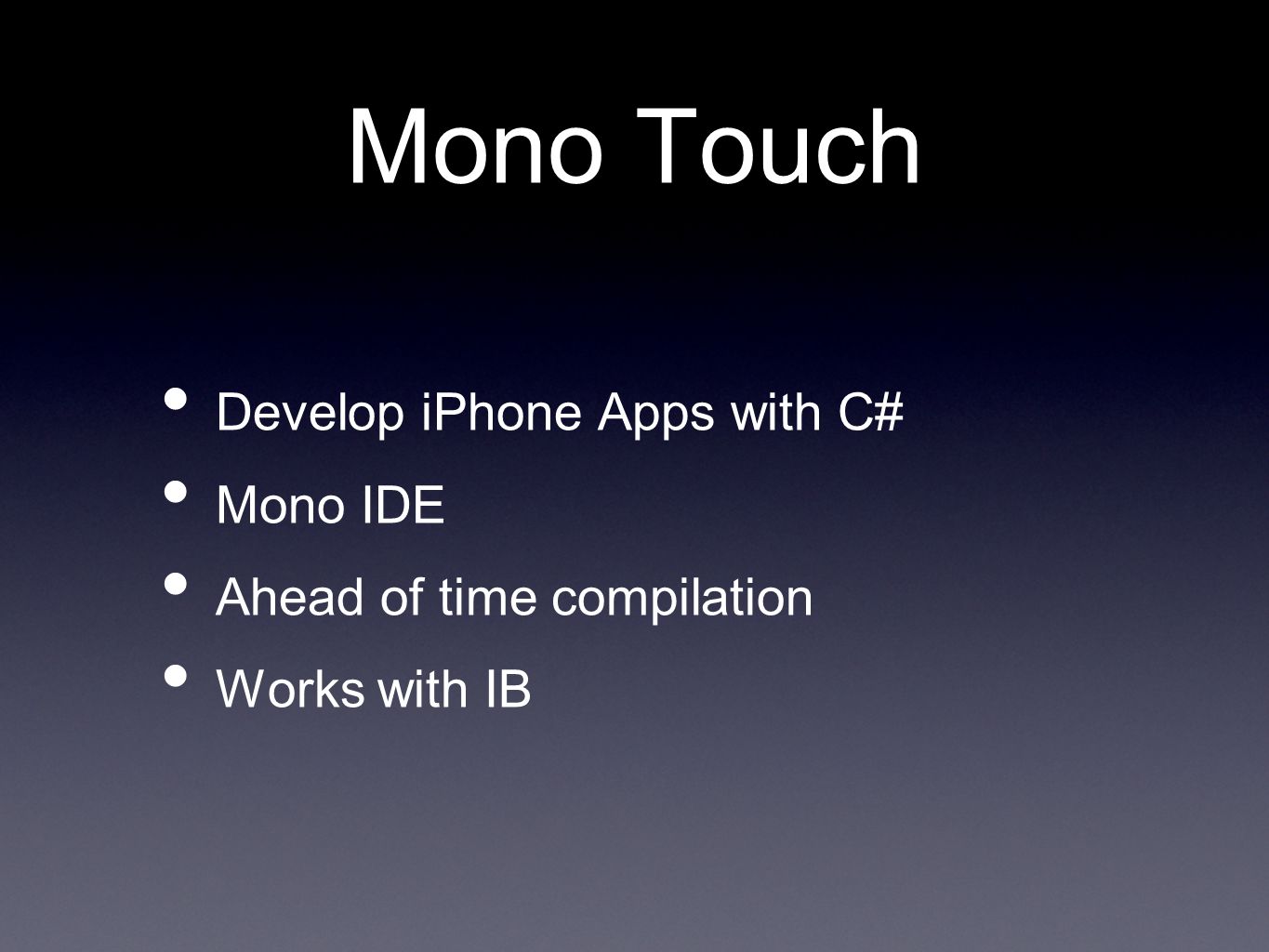 Mono Touch

• Develop iPhone Apps with C#
• Mono IDE
• Ahead of time compilation
• Works with IB